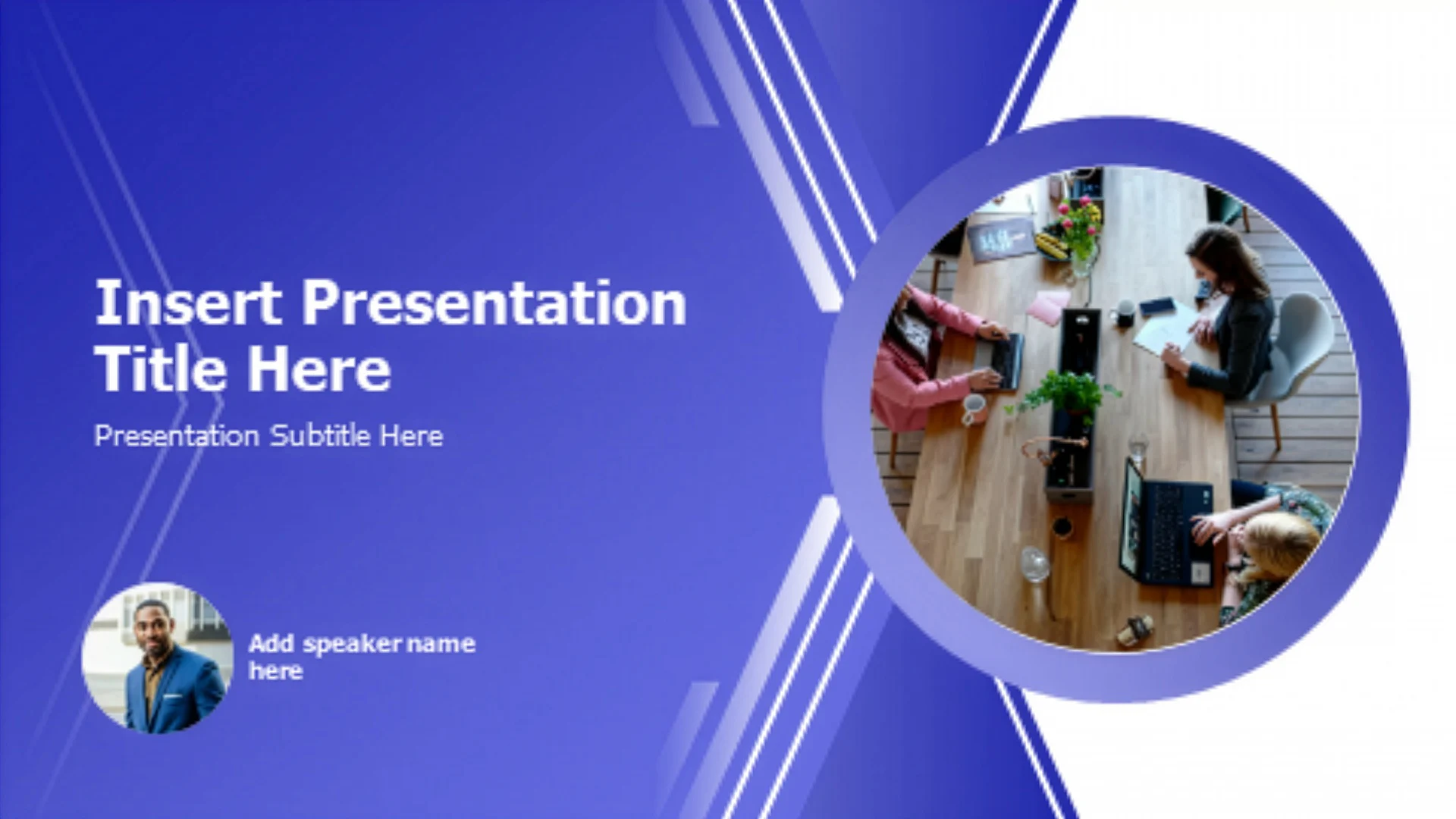 Insert Presentation Title Here

Presentation Subtitle Here

Add speaker name here